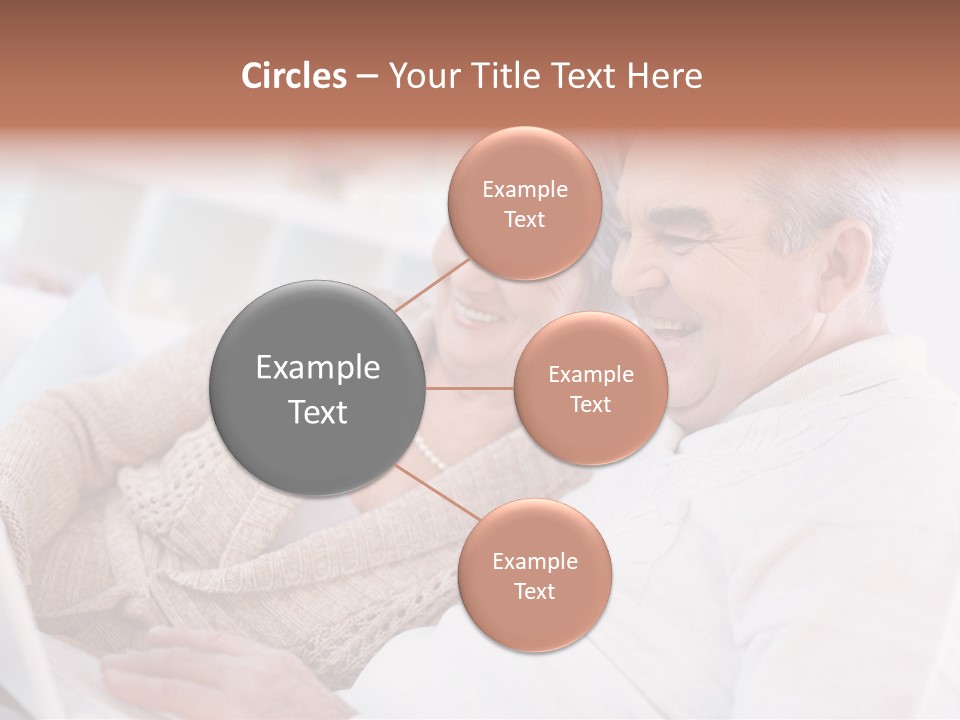 Circles – Your Title Text Here

Example Text

Example Text

Example Text

Example Text